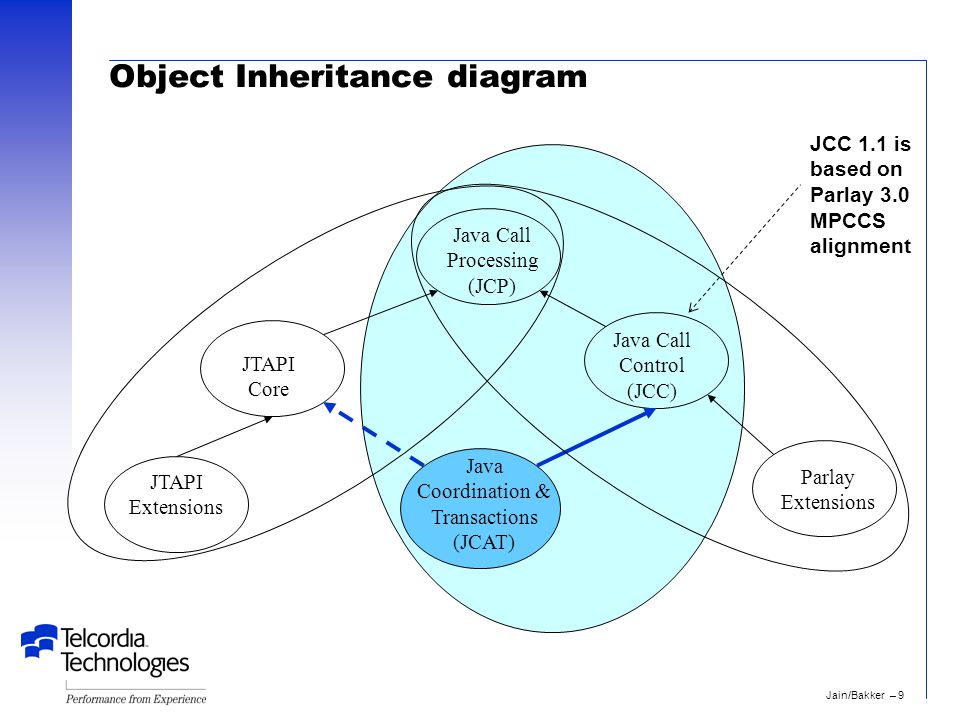 Object Inheritance diagram

JCC 1.1 is based on Parlay 3.0 MPCCS alignment

Java Call Processing (JCP)

JTAPI Core

Java Call Control (JCC)

JTAPI Extensions

Java Coordination & Transactions (JCAT)

Parlay Extensions

Telcordia Technologies
Performance from Experience

Jain/Bakker – 9